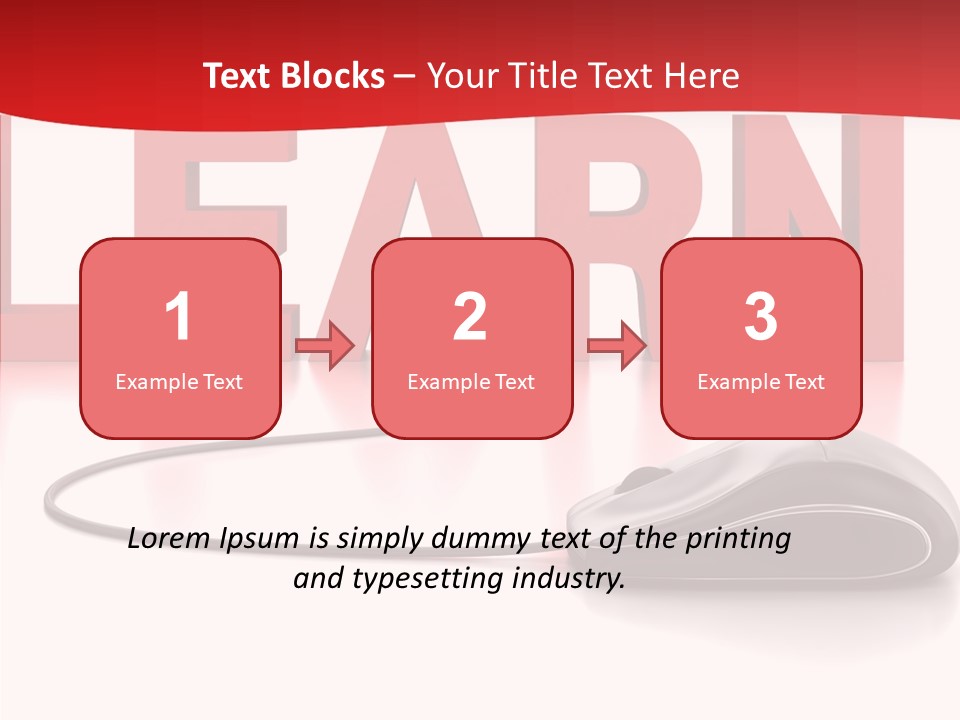 Text Blocks – Your Title Text Here

LEARN

1
Example Text

2
Example Text

3
Example Text

Lorem Ipsum is simply dummy text of the printing and typesetting industry.